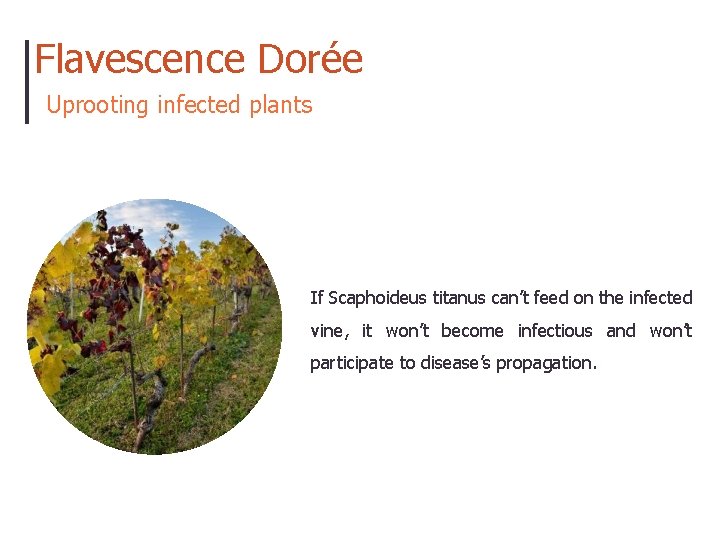 Flavescence Dorée
Uprooting infected plants

If Scaphoideus titanus can't feed on the infected vine, it won't become infectious and won't participate to disease's propagation.